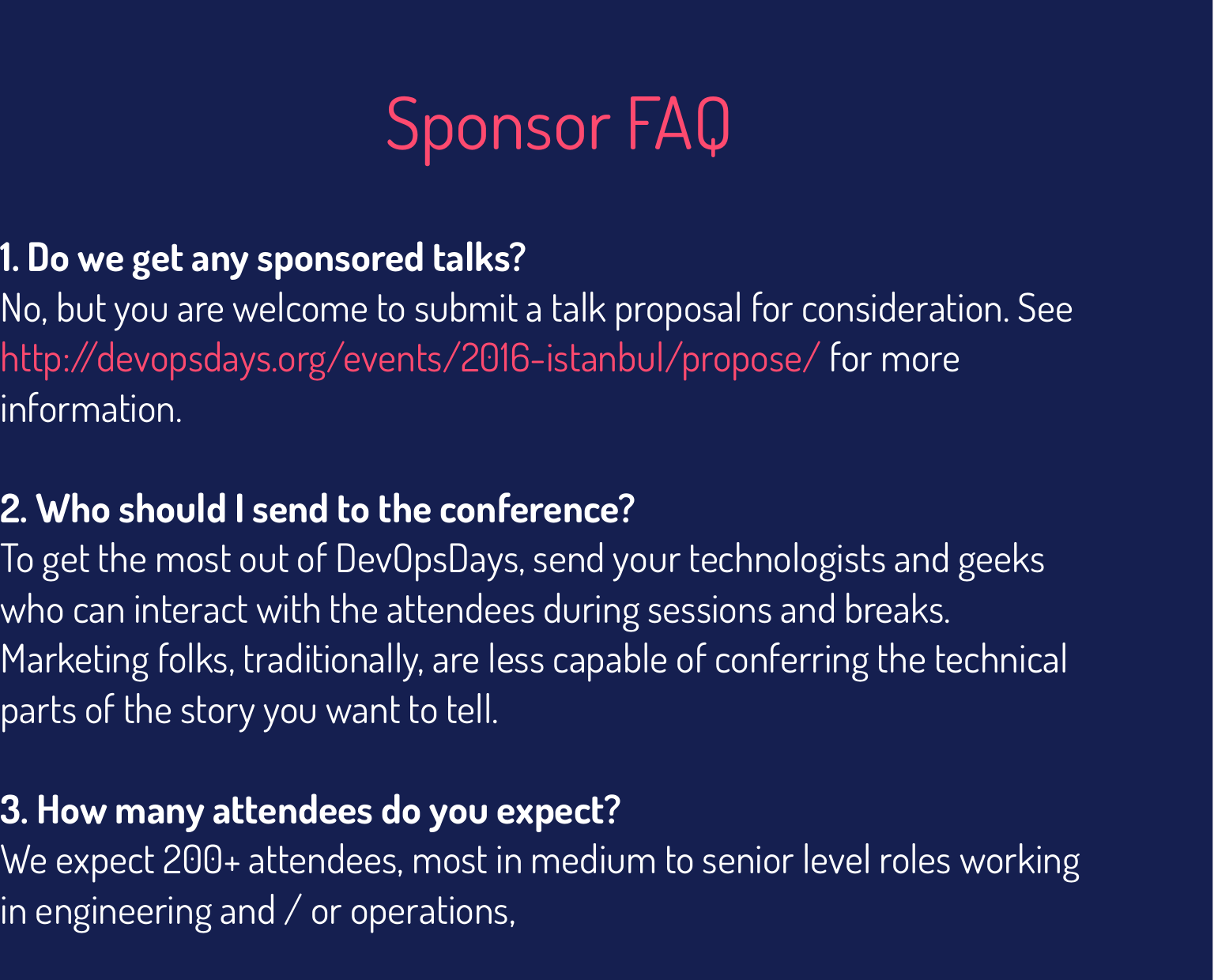 Sponsor FAQ

1. Do we get any sponsored talks?
No, but you are welcome to submit a talk proposal for consideration. See http://devopsdays.org/events/2016-istanbul/propose/ for more information.

2. Who should I send to the conference?
To get the most out of DevOpsDays, send your technologists and geeks who can interact with the attendees during sessions and breaks. Marketing folks, traditionally, are less capable of conferring the technical parts of the story you want to tell.

3. How many attendees do you expect?
We expect 200+ attendees, most in medium to senior level roles working in engineering and / or operations,